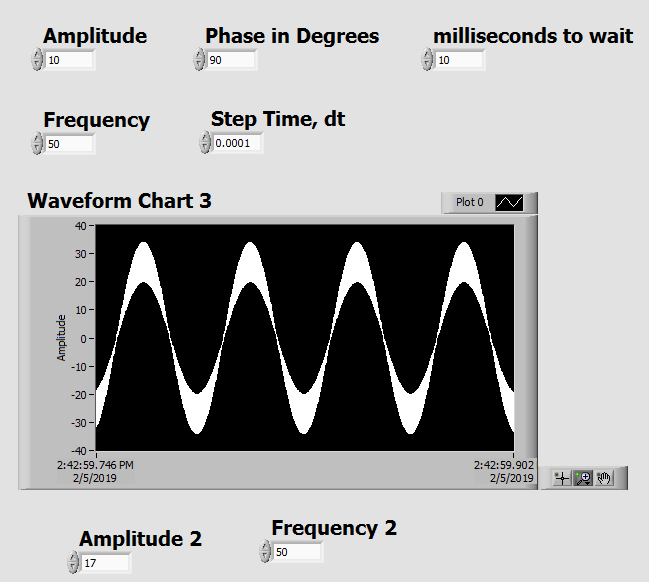 Amplitude
10

Phase in Degrees
90

milliseconds to wait
10

Frequency
50

Step Time, dt
0.0001

Waveform Chart 3

Plot 0

40
30
20
10
0
-10
-20
-30
-40

Amplitude

2:42:59.746 PM
2/5/2019

2:42:59.902
2/5/2019

Amplitude 2
17

Frequency 2
50